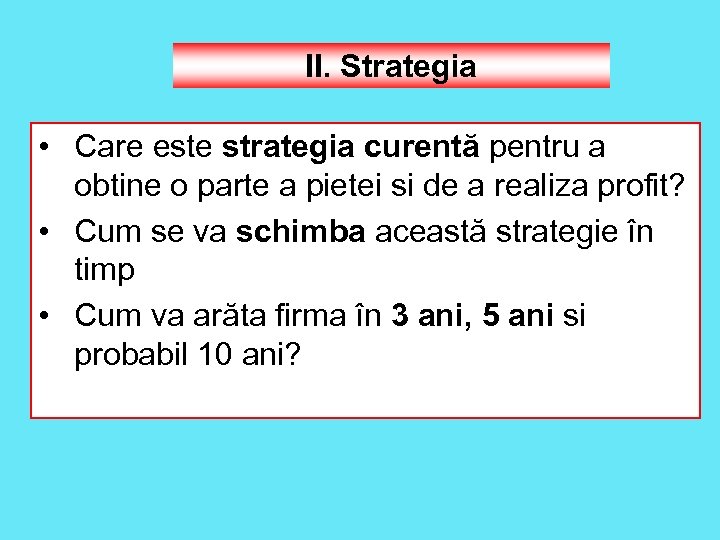 II. Strategia

• Care este strategia curentă pentru a obtine o parte a pietei si de a realiza profit?
• Cum se va schimba această strategie în timp
• Cum va arăta firma în 3 ani, 5 ani si probabil 10 ani?